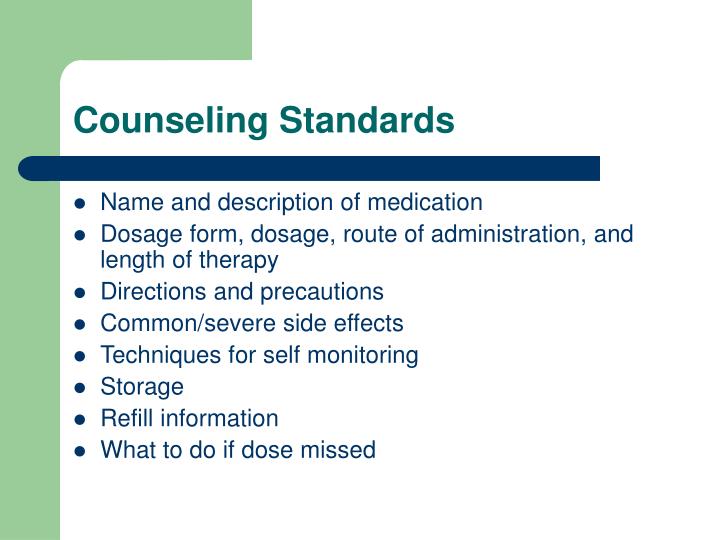 Counseling Standards

- Name and description of medication
- Dosage form, dosage, route of administration, and length of therapy
- Directions and precautions
- Common/severe side effects
- Techniques for self monitoring
- Storage
- Refill information
- What to do if dose missed